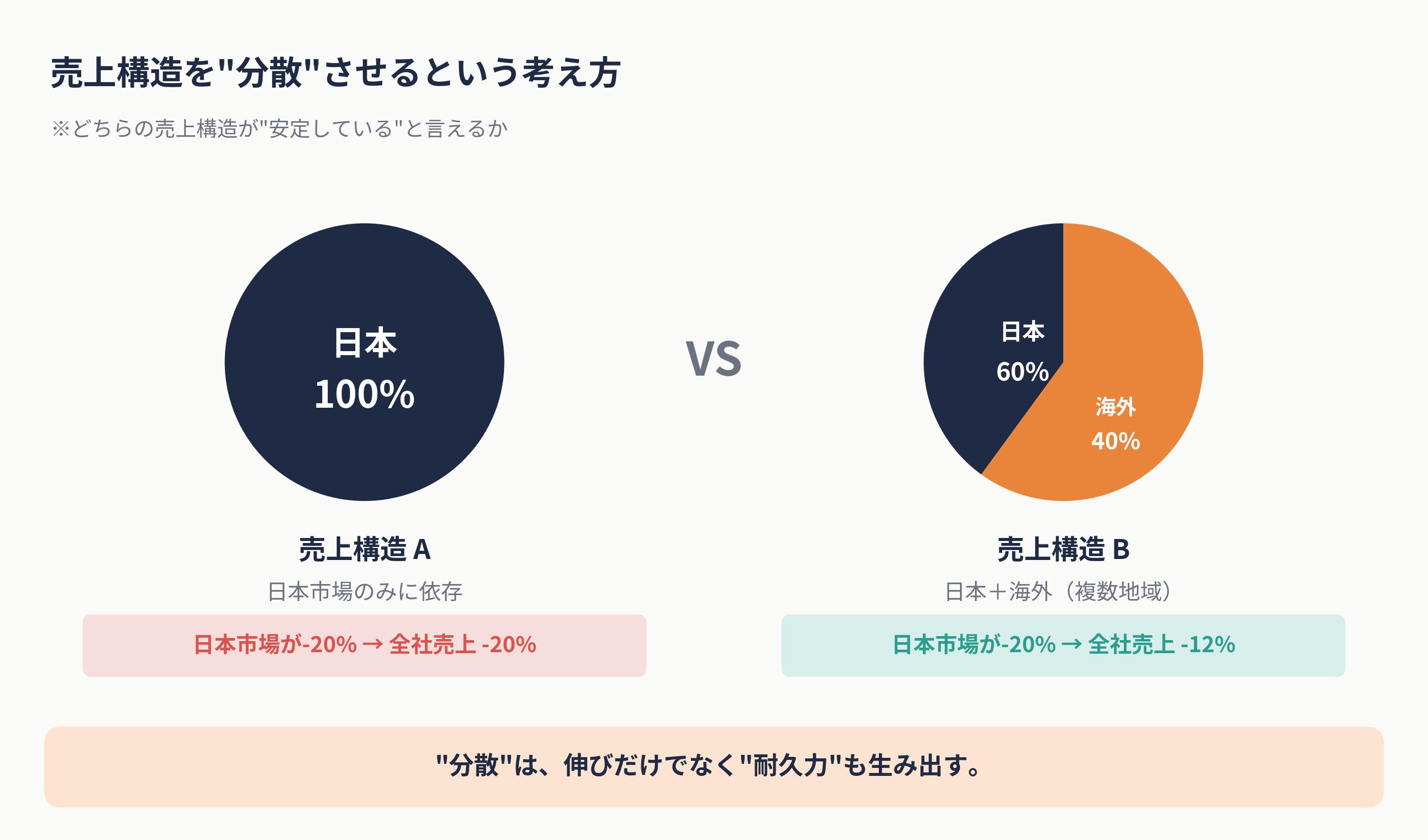 売上構造を"分散"させるという考え方

※どちらの売上構造が"安定している"と言えるか

日本
100%

VS

日本
60%

海外
40%

売上構造 A
日本市場のみに依存

日本市場が-20% → 全社売上 -20%

売上構造 B
日本＋海外（複数地域）

日本市場が-20% → 全社売上 -12%

"分散"は、伸びだけでなく"耐久力"も生み出す。